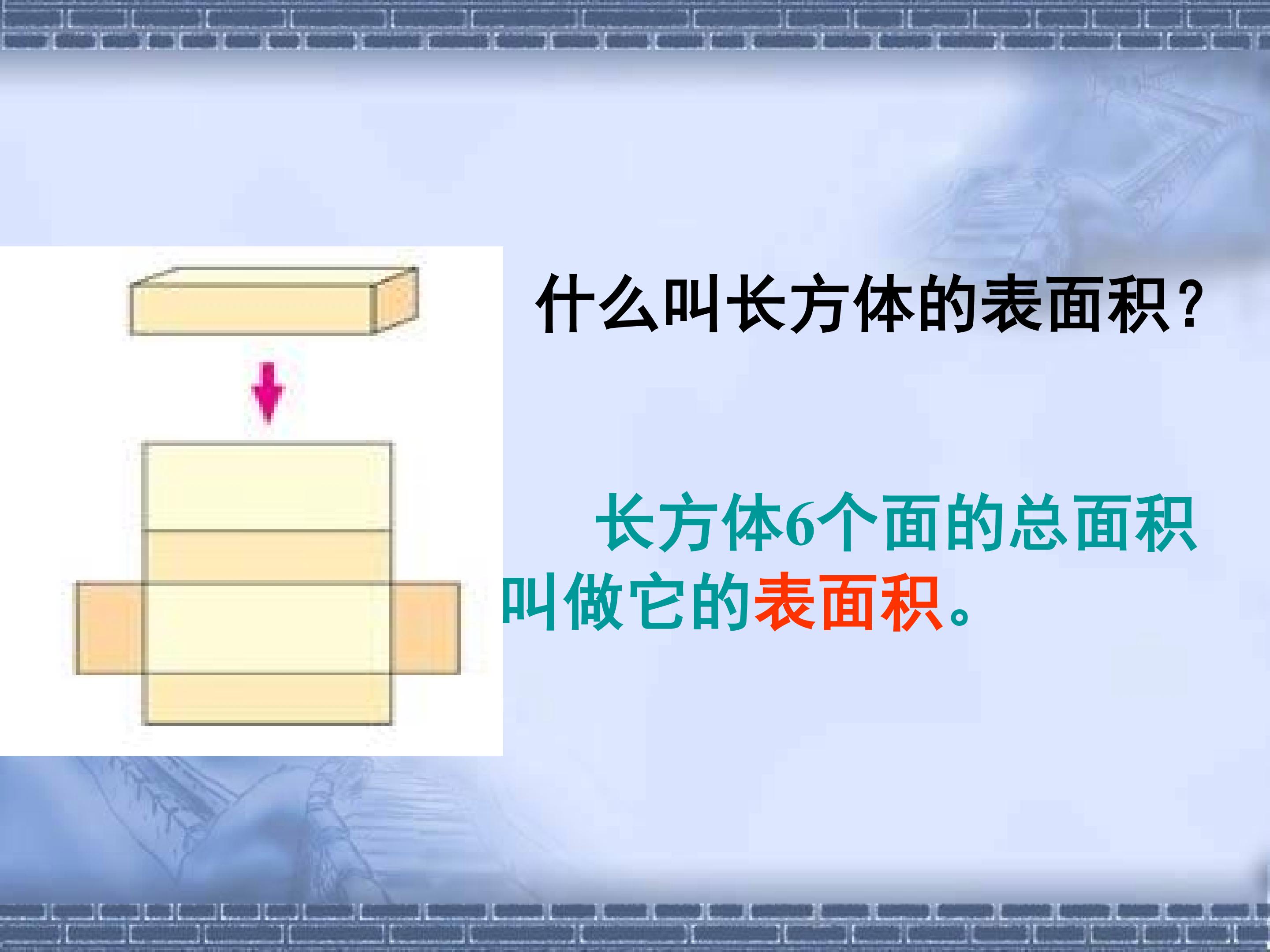 什么叫长方体的表面积？

长方体6个面的总面积叫做它的表面积。